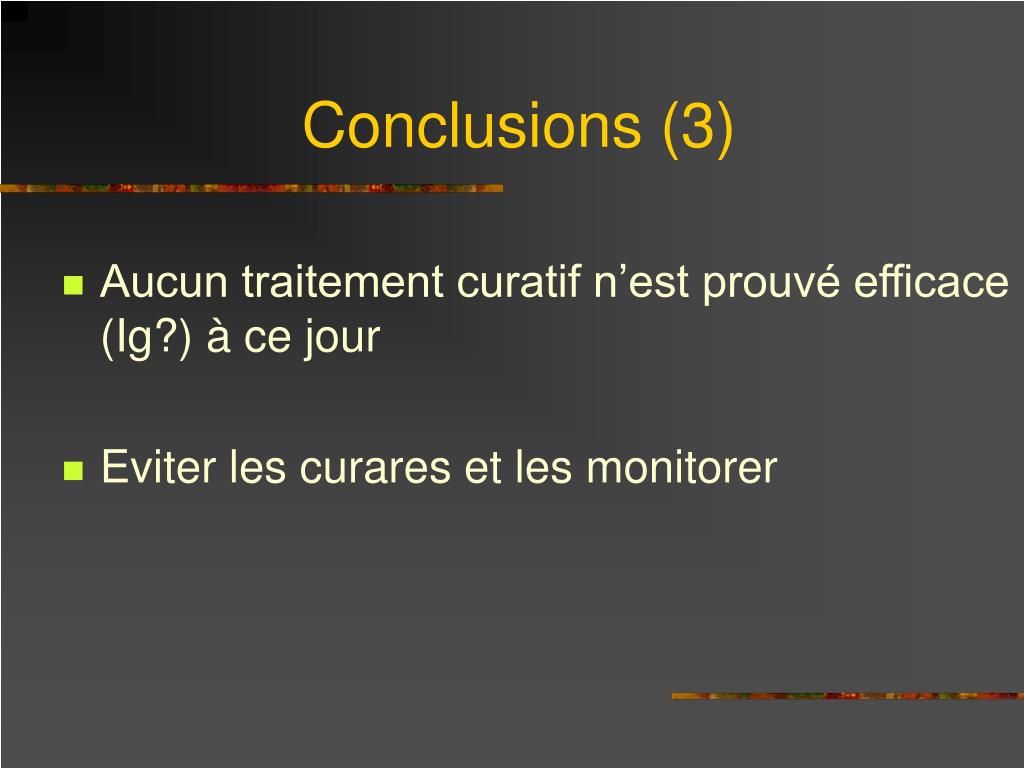 Conclusions (3)

Aucun traitement curatif n’est prouvé efficace (Ig?) à ce jour

Eviter les curares et les monitorer